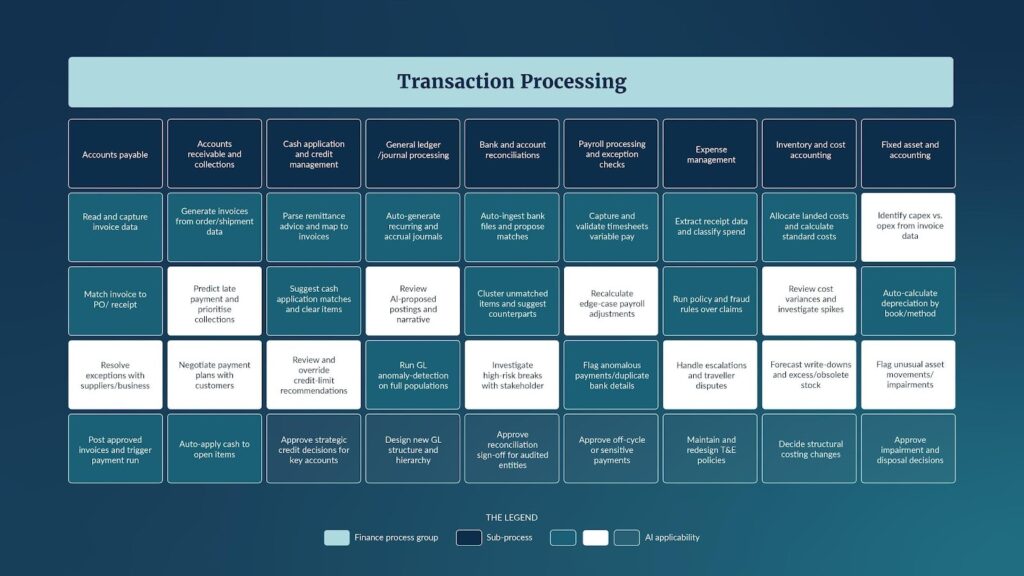 Transaction Processing

| Accounts payable | Accounts receivable and collections | Cash application and credit management | General ledger /journal processing | Bank and account reconciliations | Payroll processing and exception checks | Expense management | Inventory and cost accounting | Fixed asset and accounting |
|---|---|---|---|---|---|---|---|---|
| Read and capture invoice data | Generate invoices from order/shipment data | Parse remittance advice and map to invoices | Auto-generate recurring and accrual journals | Auto-ingest bank files and propose matches | Capture and validate timesheets variable pay | Extract receipt data and classify spend | Allocate landed costs and calculate standard costs | Identify capex vs. opex from invoice data |
| Match invoice to PO/ receipt | Predict late payment and prioritise collections | Suggest cash application matches and clear items | Review AI-proposed postings and narrative | Cluster unmatched items and suggest counterparts | Recalculate edge-case payroll adjustments | Run policy and fraud rules over claims | Review cost variances and investigate spikes | Auto-calculate depreciation by book/method |
| Resolve exceptions with suppliers/business | Negotiate payment plans with customers | Review and override credit-limit recommendations | Run GL anomaly-detection on full populations | Investigate high-risk breaks with stakeholder | Flag anomalous payments/duplicate bank details | Handle escalations and traveller disputes | Forecast write-downs and excess/obsolete stock | Flag unusual asset movements/ impairments |
| Post approved invoices and trigger payment run | Auto-apply cash to open items | Approve strategic credit decisions for key accounts | Design new GL structure and hierarchy | Approve reconciliation sign-off for audited entities | Approve off-cycle or sensitive payments | Maintain and redesign T&E policies | Decide structural costing changes | Approve impairment and disposal decisions |

THE LEGEND

Finance process group    Sub-process    AI applicability